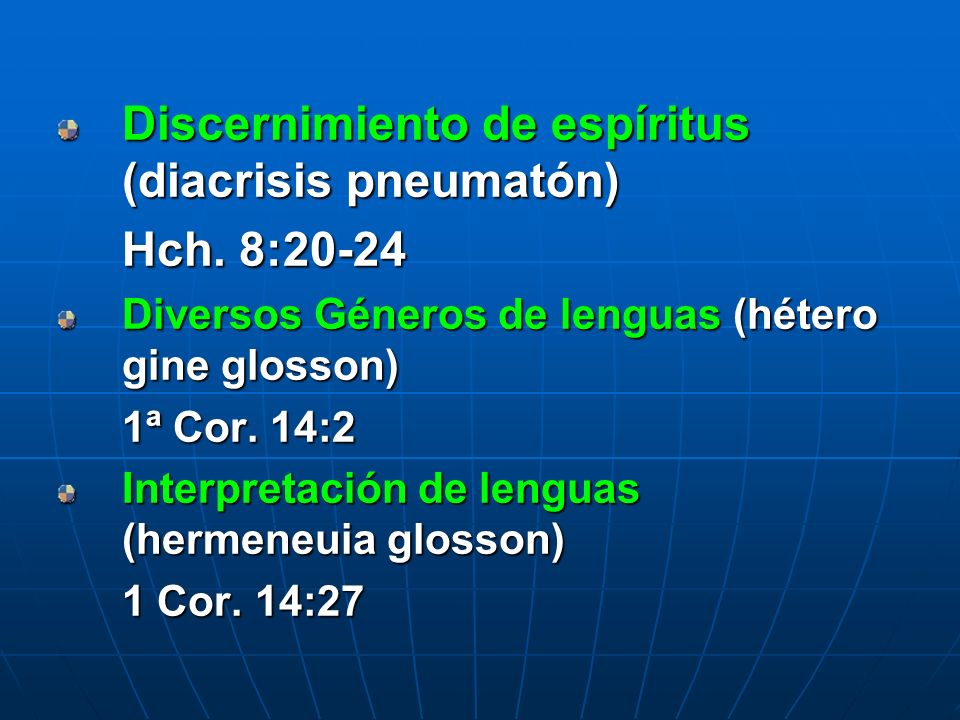 Discernimiento de espíritus (diacrisis pneumatón)

Hch. 8:20-24

Diversos Géneros de lenguas (hétero gine glosson)

1ª Cor. 14:2

Interpretación de lenguas (hermeneuia glosson)

1 Cor. 14:27